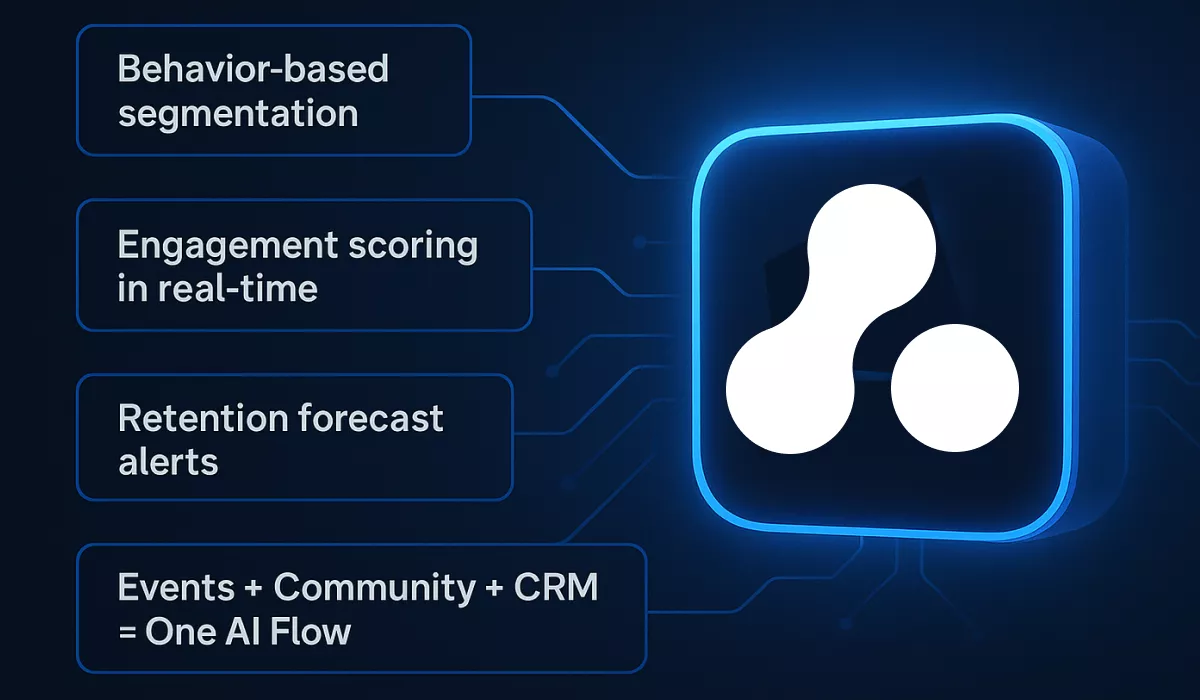 Behavior-based segmentation

Engagement scoring in real-time

Retention forecast alerts

Events + Community + CRM = One AI Flow